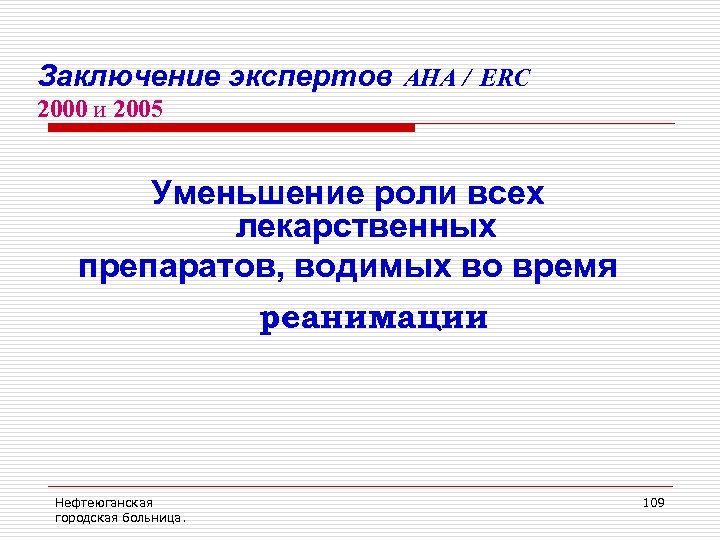 Заключение экспертов AHA / ERC
2000 и 2005

Уменьшение роли всех лекарственных препаратов, водимых во время реанимации

Нефтеюганская городская больница.

109